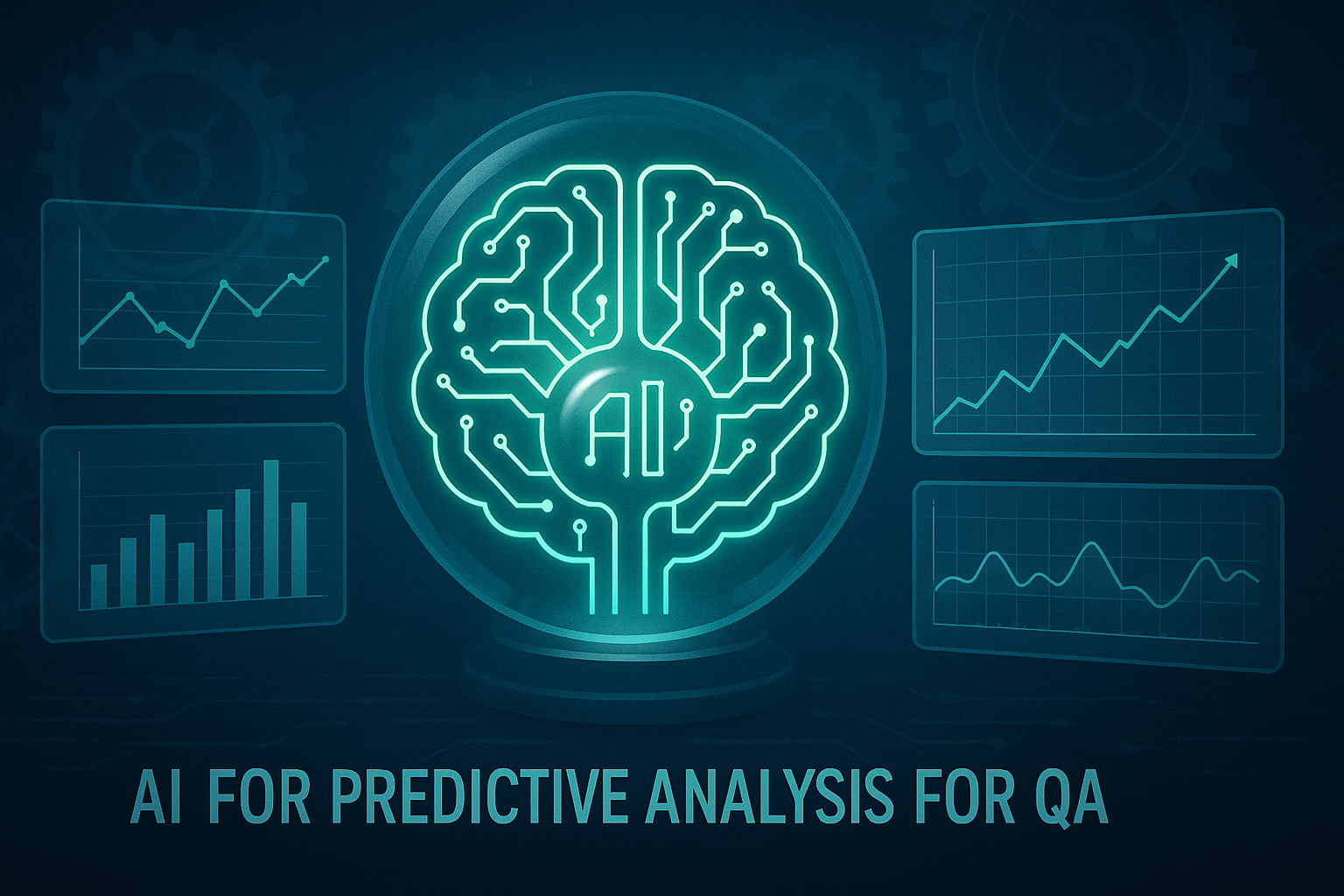 AI

AI FOR PREDICTIVE ANALYSIS FOR QA